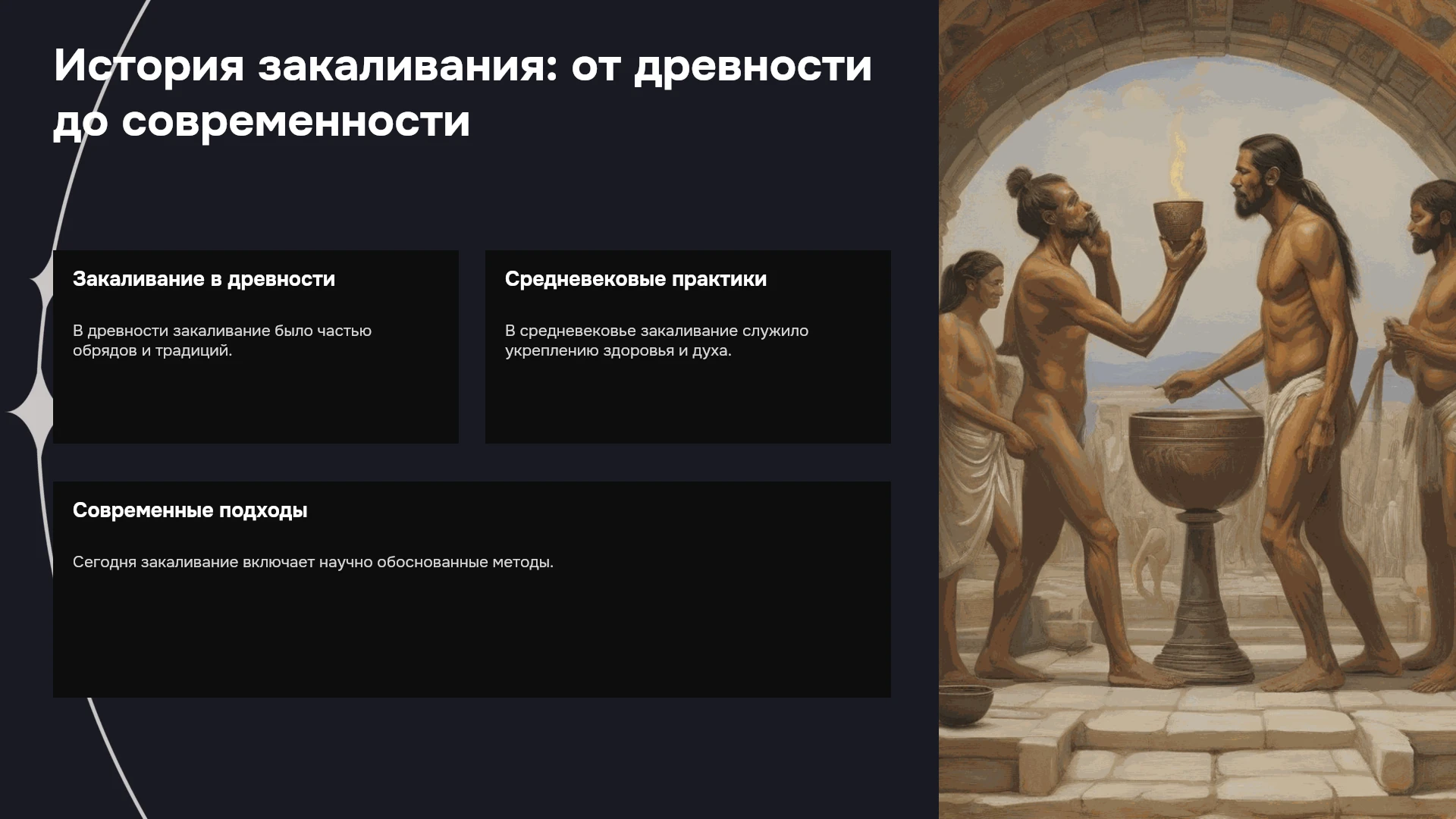 История закаливания: от древности до современности

Закаливание в древности

В древности закаливание было частью обрядов и традиций.

Средневековые практики

В средневековье закаливание служило укреплению здоровья и духа.

Современные подходы

Сегодня закаливание включает научно обоснованные методы.